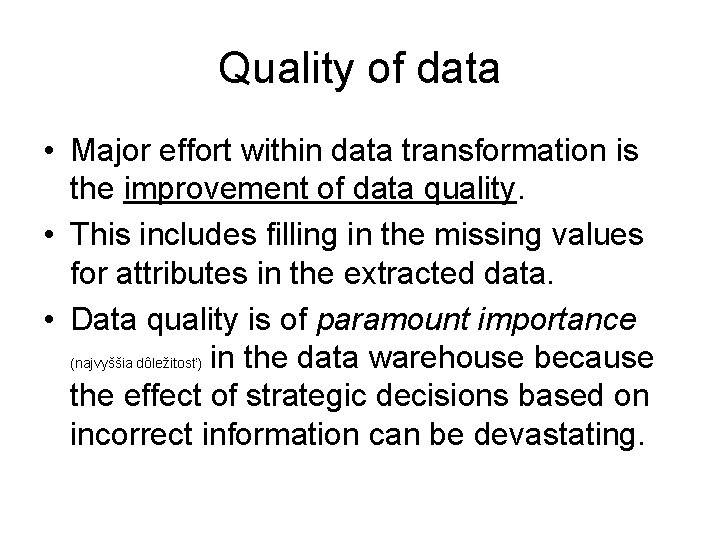 Quality of data

• Major effort within data transformation is the improvement of data quality.

• This includes filling in the missing values for attributes in the extracted data.

• Data quality is of paramount importance (najvyššia dôležitosť) in the data warehouse because the effect of strategic decisions based on incorrect information can be devastating.